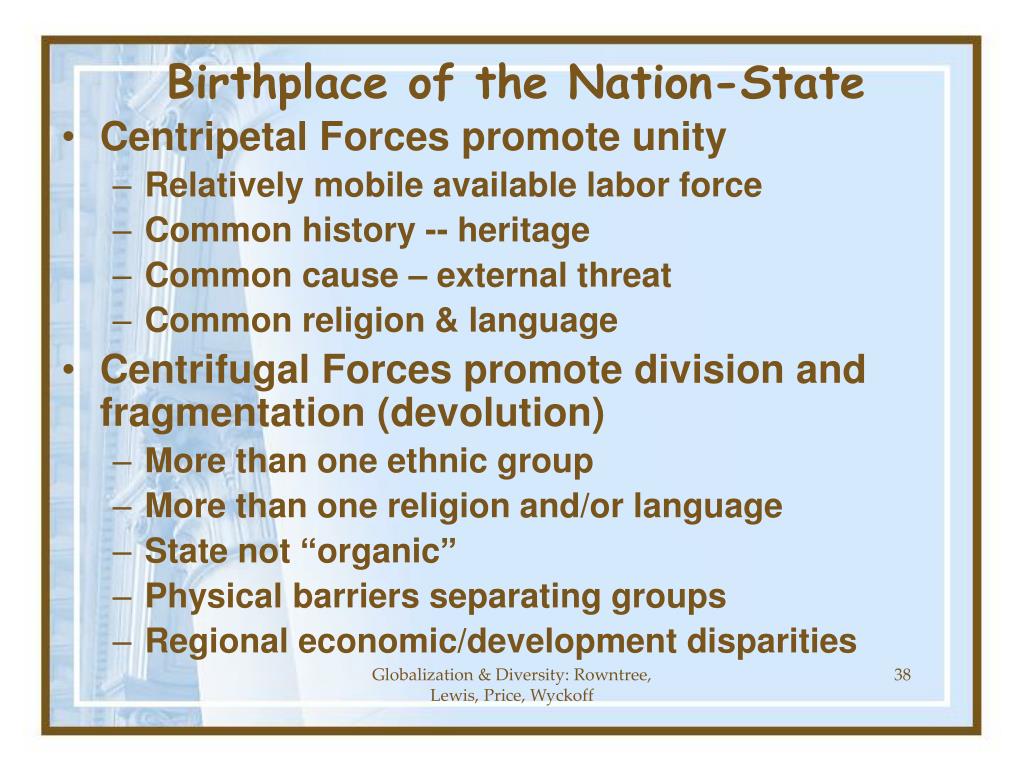 Birthplace of the Nation-State

• Centripetal Forces promote unity
– Relatively mobile available labor force
– Common history -- heritage
– Common cause – external threat
– Common religion & language
• Centrifugal Forces promote division and fragmentation (devolution)
– More than one ethnic group
– More than one religion and/or language
– State not “organic”
– Physical barriers separating groups
– Regional economic/development disparities

Globalization & Diversity: Rowntree, Lewis, Price, Wyckoff

38